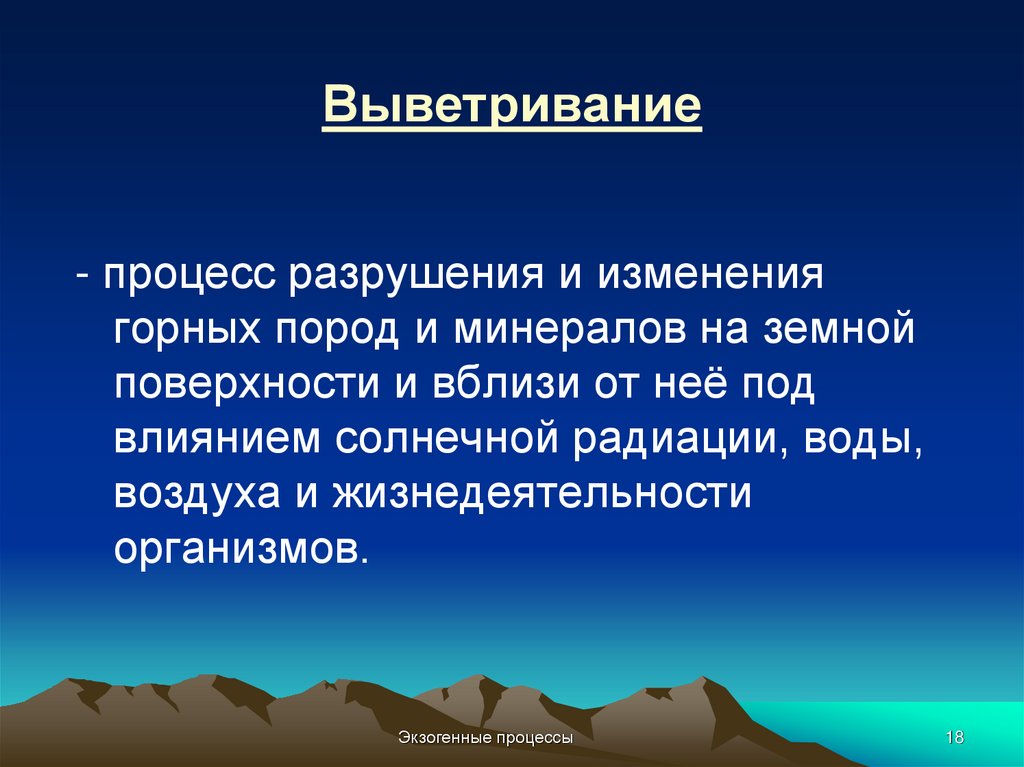 Выветривание

- процесс разрушения и изменения горных пород и минералов на земной поверхности и вблизи от неё под влиянием солнечной радиации, воды, воздуха и жизнедеятельности организмов.

Экзогенные процессы

18